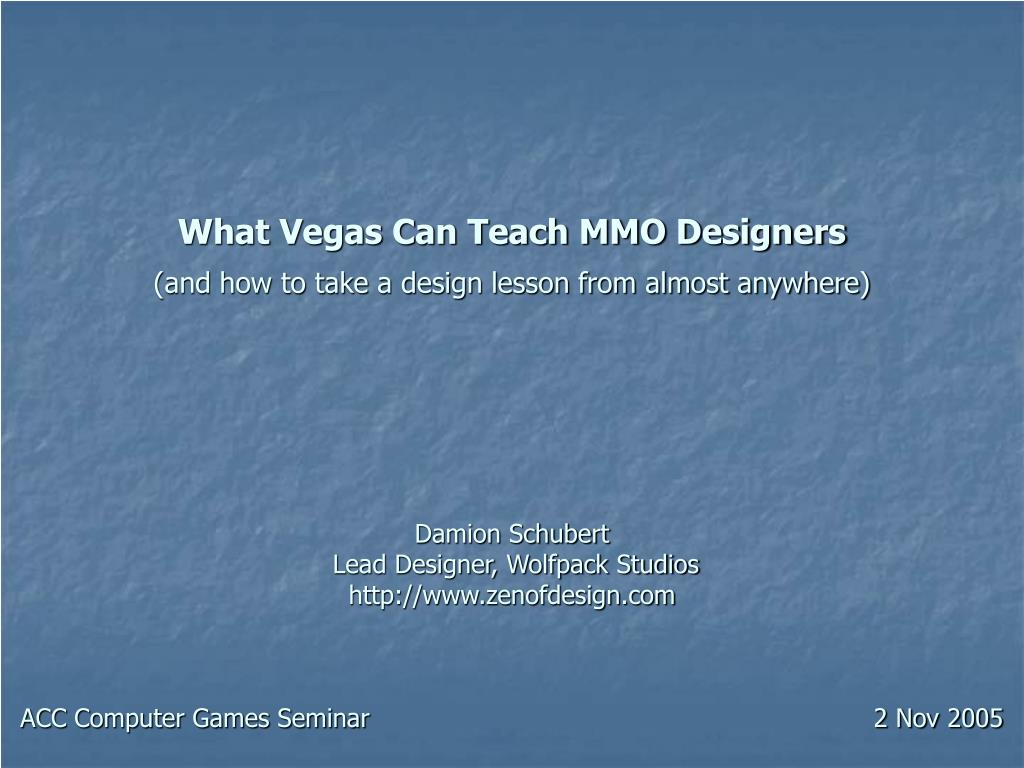 What Vegas Can Teach MMO Designers

(and how to take a design lesson from almost anywhere)

Damion Schubert
Lead Designer, Wolfpack Studios
http://www.zenofdesign.com

ACC Computer Games Seminar

2 Nov 2005